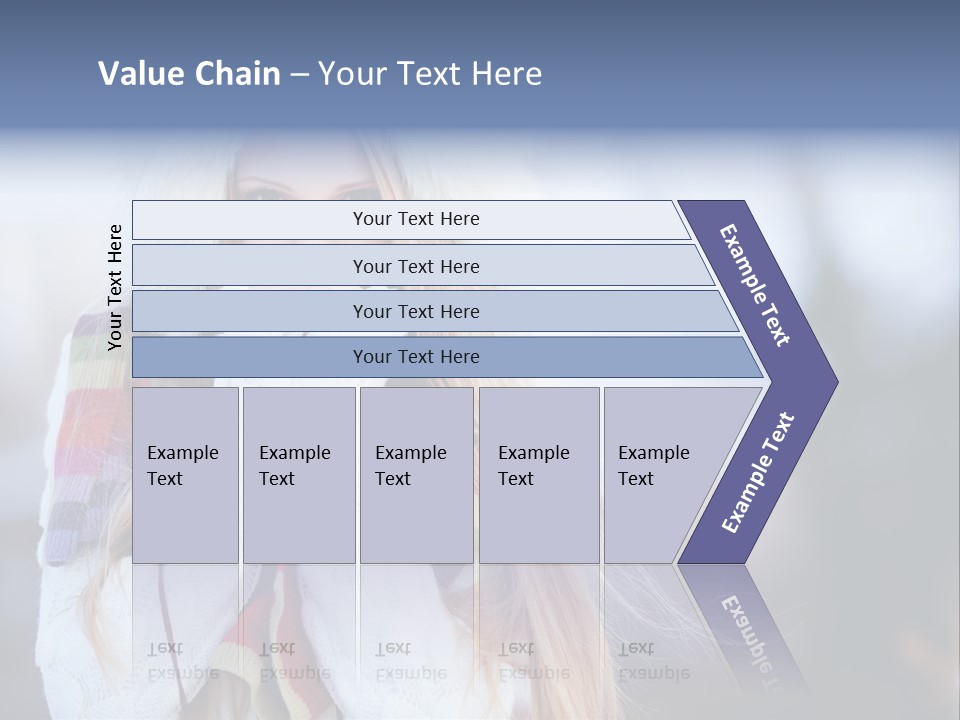 Value Chain – Your Text Here

Your Text Here

Your Text Here

Your Text Here

Your Text Here

Your Text Here

Example Text

Example Text

Example Text

Example Text

Example Text

Example Text

Example Text